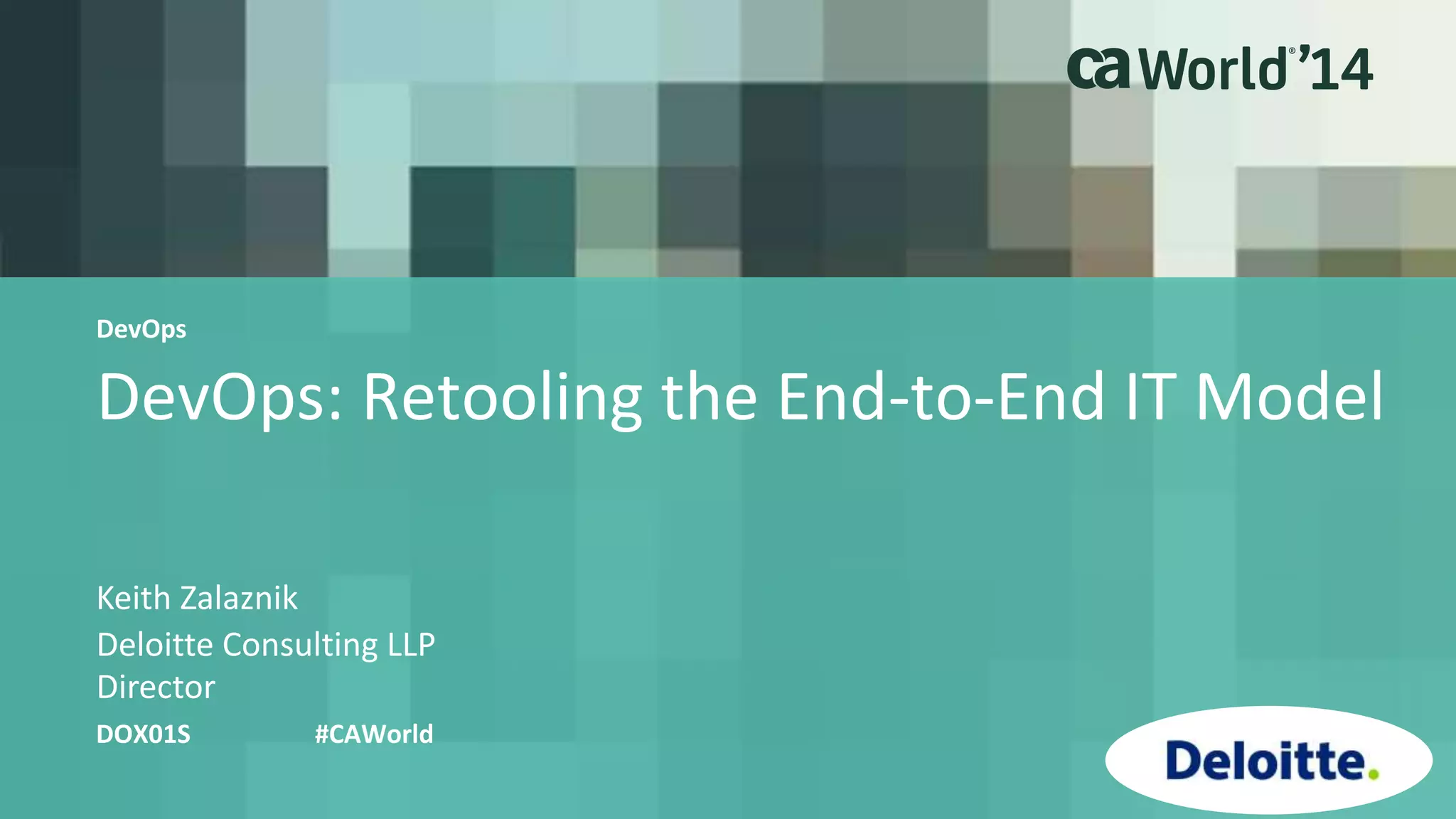 ca World®'14

DevOps

DevOps: Retooling the End-to-End IT Model

Keith Zalaznik
Deloitte Consulting LLP
Director

DOX01S #CAWorld

Deloitte.